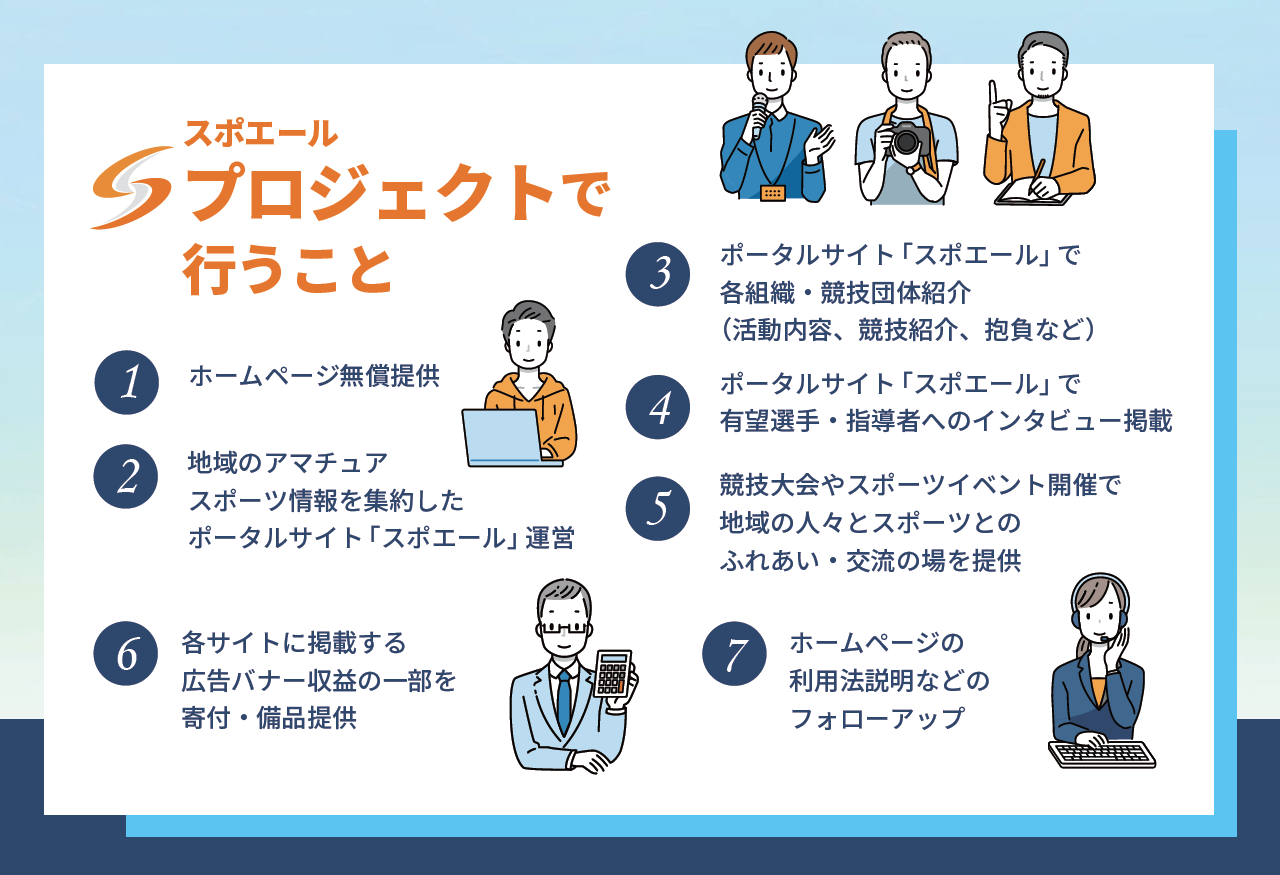 スポエール
プロジェクトで
行うこと

1
ホームページ無償提供

2
地域のアマチュア
スポーツ情報を集約した
ポータルサイト「スポエール」運営

3
ポータルサイト「スポエール」で
各組織・競技団体紹介
（活動内容、競技紹介、抱負など）

4
ポータルサイト「スポエール」で
有望選手・指導者へのインタビュー掲載

5
競技大会やスポーツイベント開催で
地域の人々とスポーツとの
ふれあい・交流の場を提供

6
各サイトに掲載する
広告バナー収益の一部を
寄付・備品提供

7
ホームページの
利用法説明などの
フォローアップ